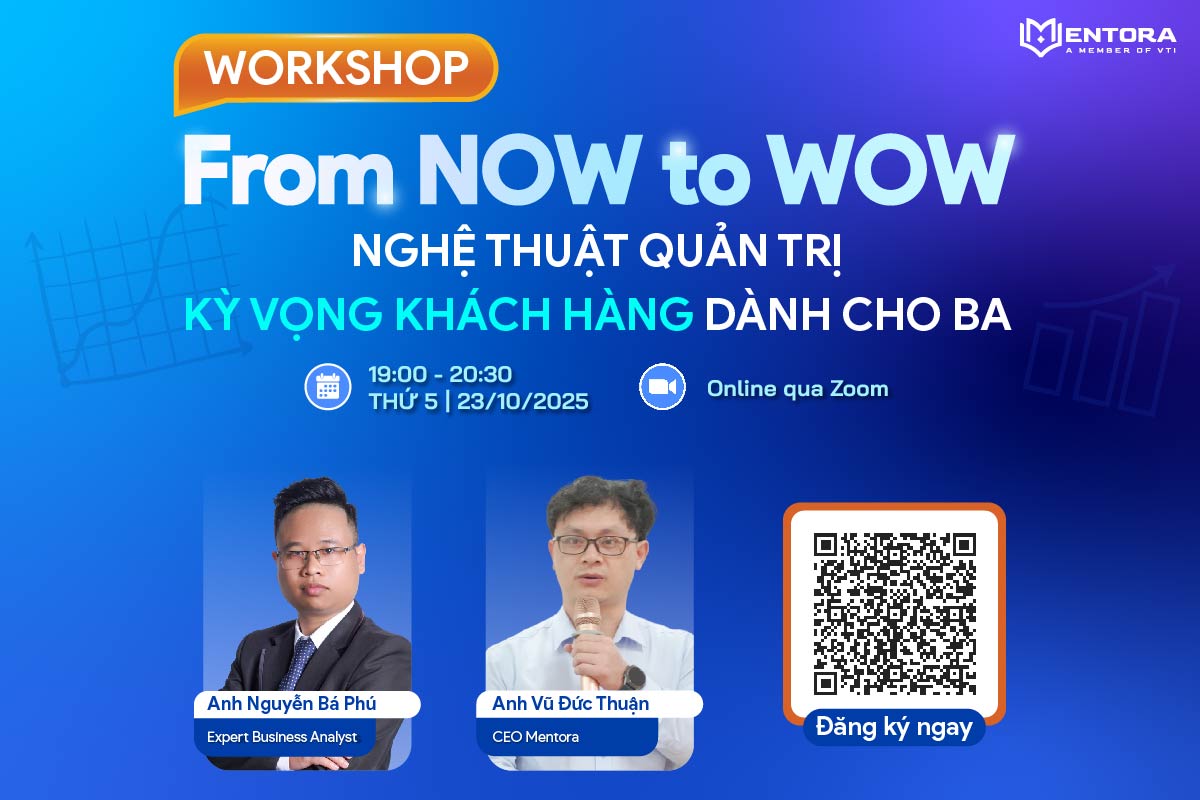 MENTORA
A MEMBER OF VTI

WORKSHOP

From NOW to WOW

NGHỆ THUẬT QUẢN TRỊ
KỲ VỌNG KHÁCH HÀNG DÀNH CHO BA

19:00 - 20:30
THỨ 5 | 23/10/2025

Online qua Zoom

Anh Nguyễn Bá Phú
Expert Business Analyst

Anh Vũ Đức Thuận
CEO Mentora

Đăng ký ngay